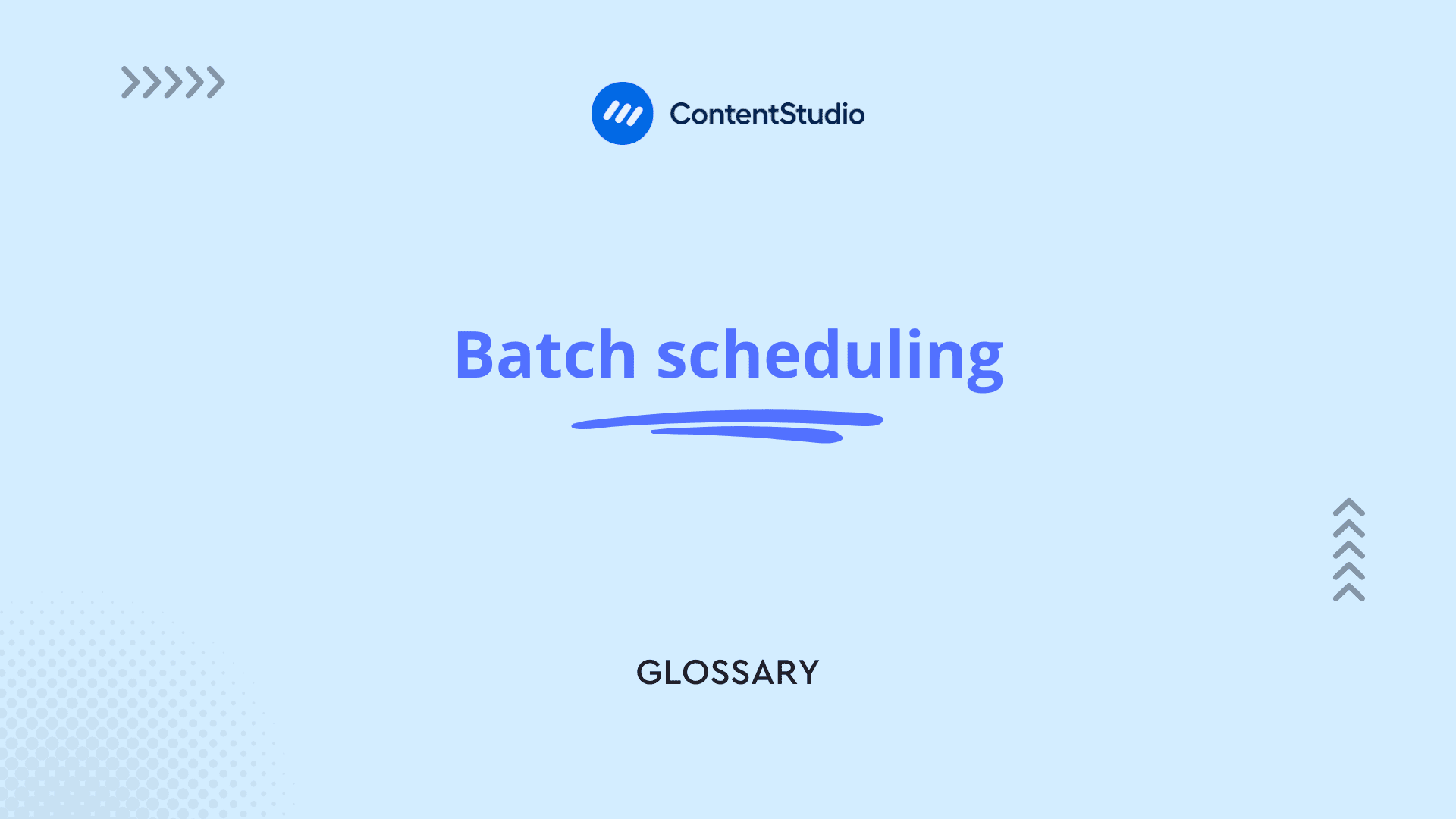 ContentStudio

Batch scheduling

GLOSSARY